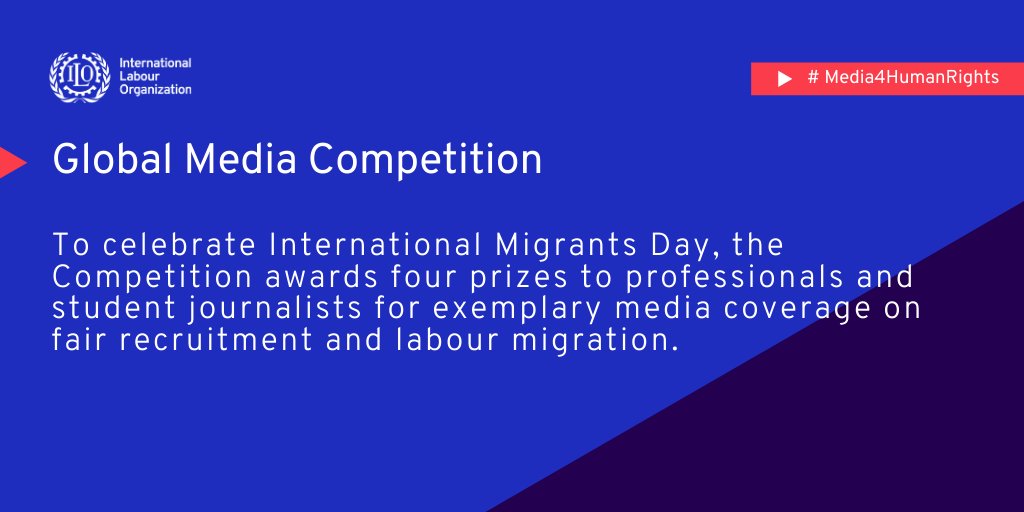 ILO

International Labour Organization

# Media4HumanRights

Global Media Competition

To celebrate International Migrants Day, the Competition awards four prizes to professionals and student journalists for exemplary media coverage on fair recruitment and labour migration.